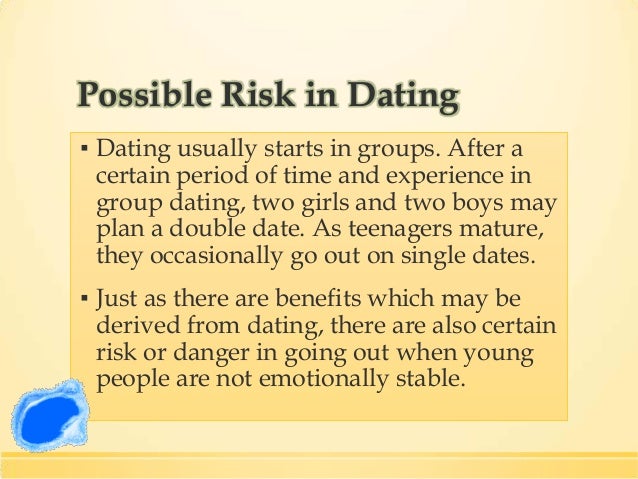 Possible Risk in Dating

▪ Dating usually starts in groups. After a certain period of time and experience in group dating, two girls and two boys may plan a double date. As teenagers mature, they occasionally go out on single dates.

▪ Just as there are benefits which may be derived from dating, there are also certain risk or danger in going out when young people are not emotionally stable.